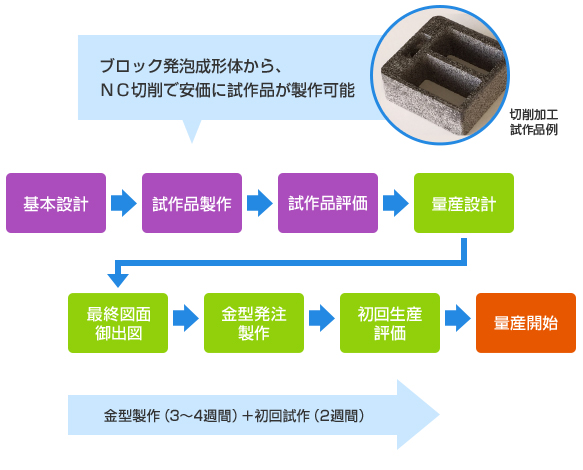 ブロック発泡成形体から、
ＮＣ切削で安価に試作品が製作可能

切削加工
試作品例

基本設計

試作品製作

試作品評価

量産設計

最終図面
御出図

金型発注
製作

初回生産
評価

量産開始

金型製作（3～4週間）＋初回試作（2週間）